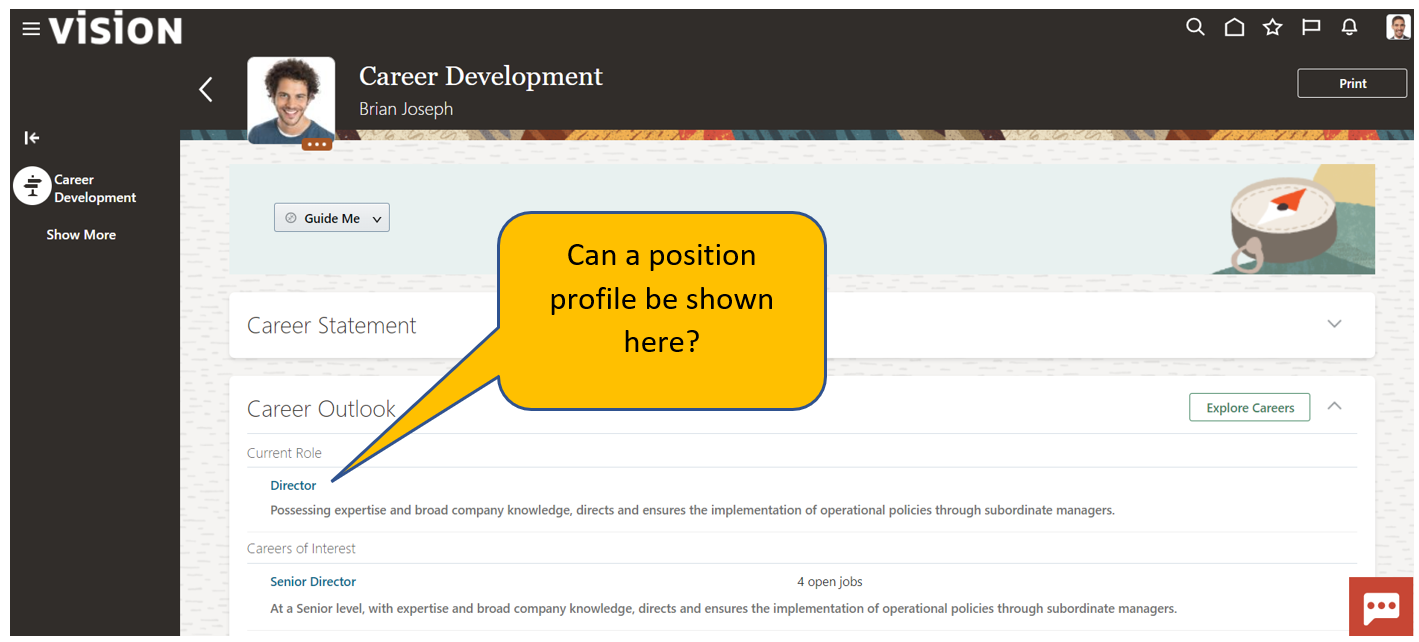 VISION

Career Development
Brian Joseph

Print

Career Development
Show More

Guide Me

Can a position profile be shown here?

Career Statement

Career Outlook
Explore Careers

Current Role

Director
Possessing expertise and broad company knowledge, directs and ensures the implementation of operational policies through subordinate managers.

Careers of Interest

Senior Director
4 open jobs
At a Senior level, with expertise and broad company knowledge, directs and ensures the implementation of operational policies through subordinate managers.